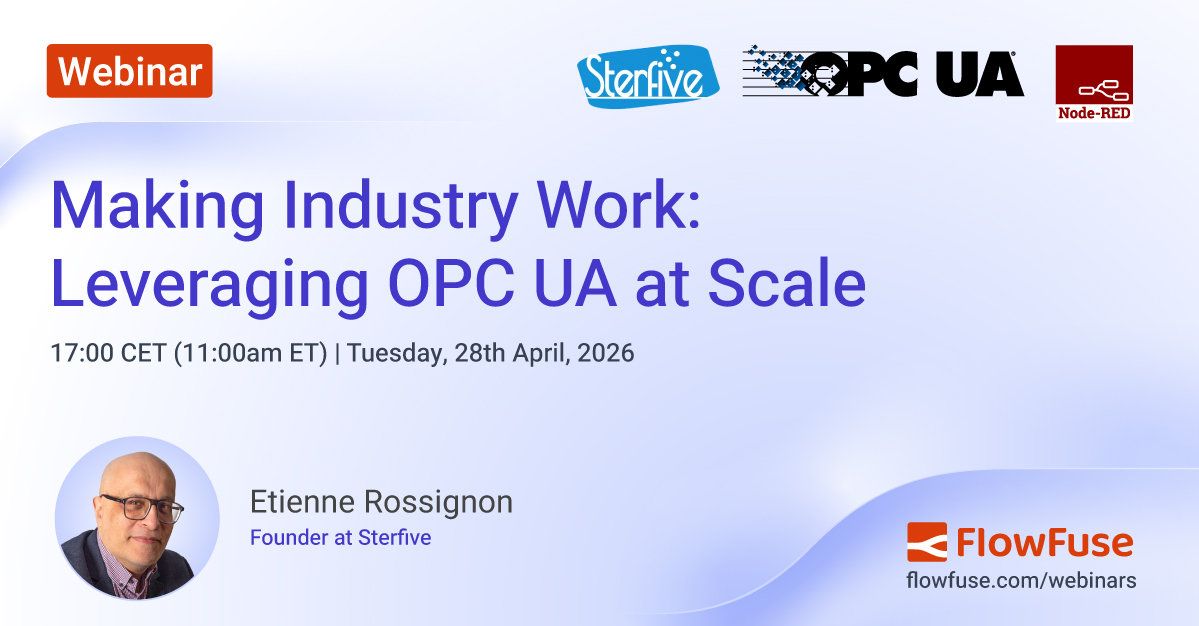 Webinar

Sterfive

OPC UA

Node-RED

Making Industry Work: Leveraging OPC UA at Scale

17:00 CET (11:00am ET) | Tuesday, 28th April, 2026

Etienne Rossignon
Founder at Sterfive

FlowFuse
flowfuse.com/webinars